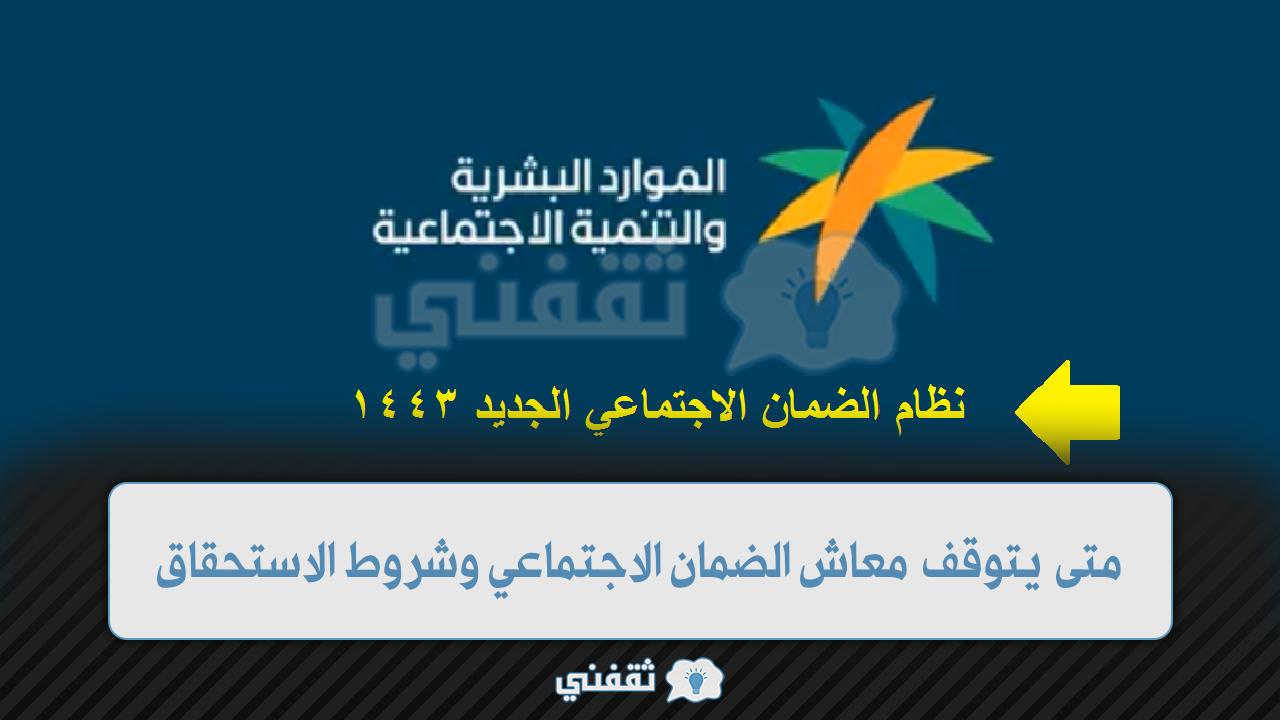 الموارد البشرية
والتنمية الاجتماعية

ثقفني

نظام الضمان الاجتماعي الجديد ١٤٤٣

متى يتوقف معاش الضمان الاجتماعي وشروط الاستحقاق

ثقفني